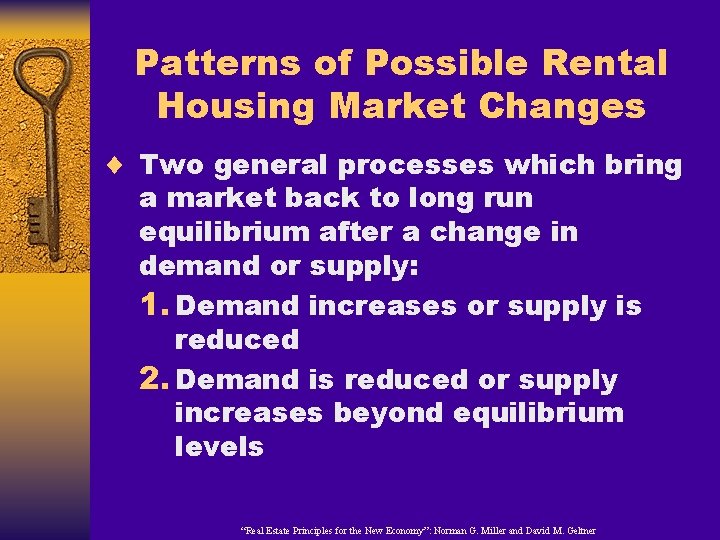 Patterns of Possible Rental Housing Market Changes

♦ Two general processes which bring a market back to long run equilibrium after a change in demand or supply:

1. Demand increases or supply is reduced

2. Demand is reduced or supply increases beyond equilibrium levels

"Real Estate Principles for the New Economy": Norman G. Miller and David M. Geltner